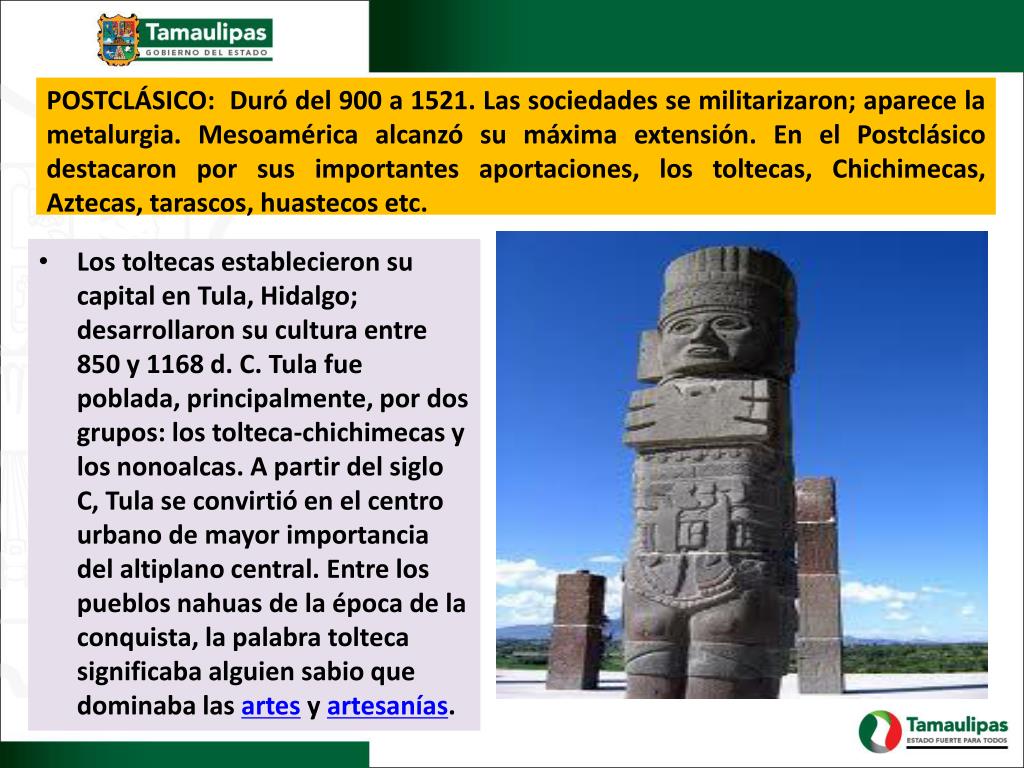 Tamaulipas
GOBIERNO DEL ESTADO

POSTCLÁSICO: Duró del 900 a 1521. Las sociedades se militarizaron; aparece la metalurgia. Mesoamérica alcanzó su máxima extensión. En el Postclásico destacaron por sus importantes aportaciones, los toltecas, Chichimecas, Aztecas, tarascos, huastecos etc.

• Los toltecas establecieron su capital en Tula, Hidalgo; desarrollaron su cultura entre 850 y 1168 d. C. Tula fue poblada, principalmente, por dos grupos: los tolteca-chichimecas y los nonoalcas. A partir del siglo C, Tula se convirtió en el centro urbano de mayor importancia del altiplano central. Entre los pueblos nahuas de la época de la conquista, la palabra tolteca significaba alguien sabio que dominaba las artes y artesanías.

Tamaulipas
ESTADO FUERTE PARA TODOS